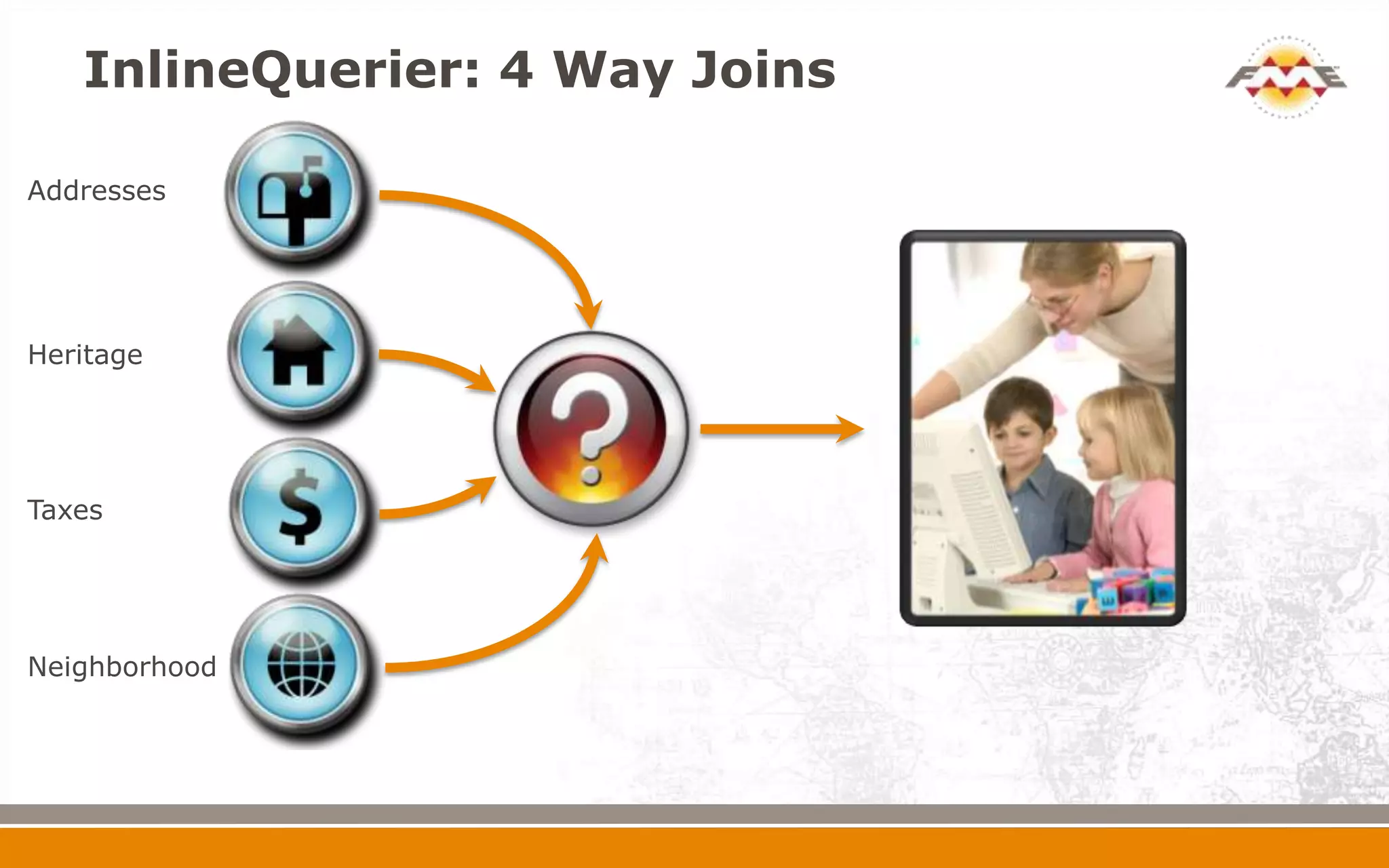 InlineQuerier: 4 Way Joins

FME

Addresses

Heritage

Taxes

Neighborhood